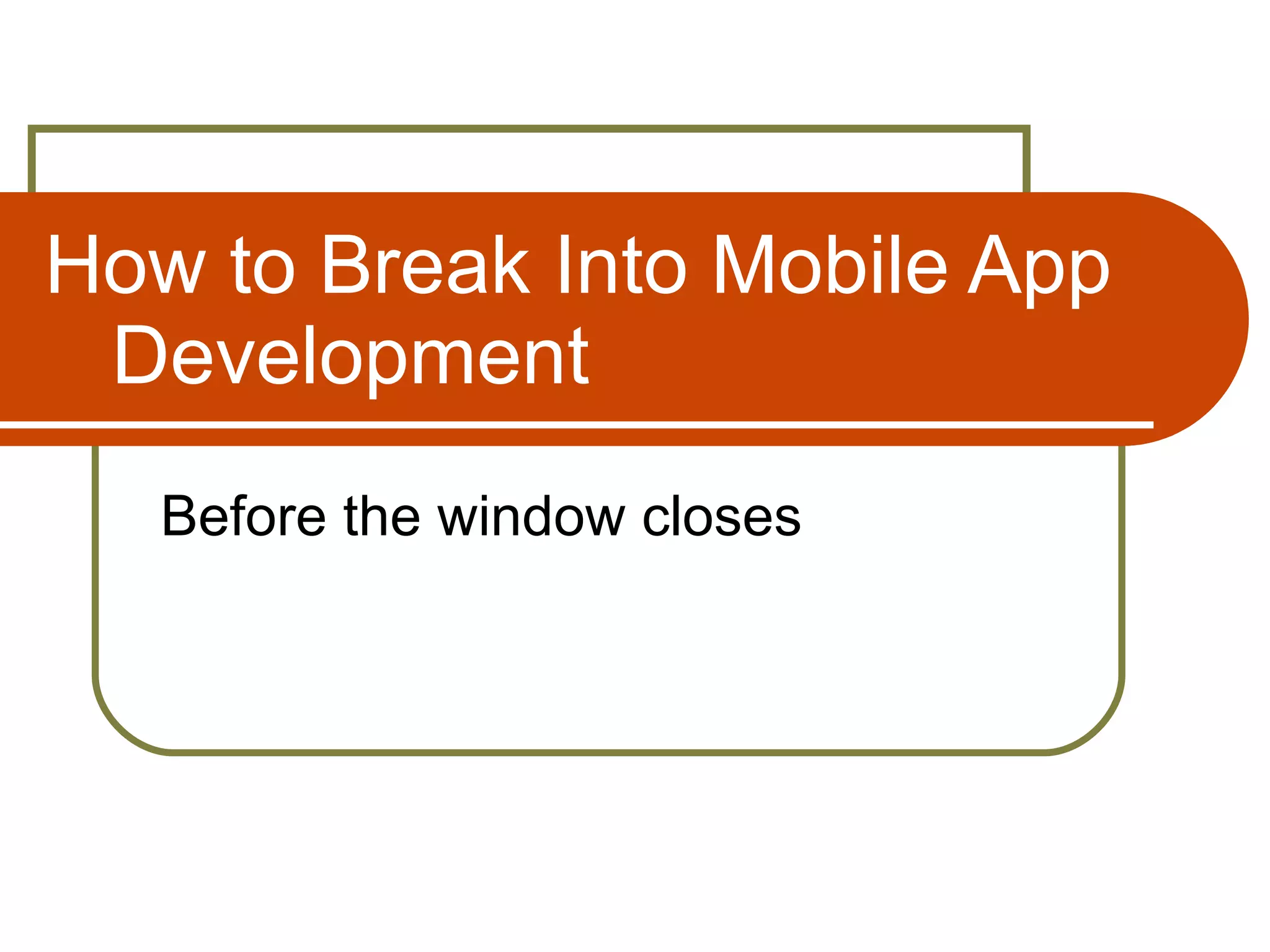 How to Break Into Mobile App Development

Before the window closes